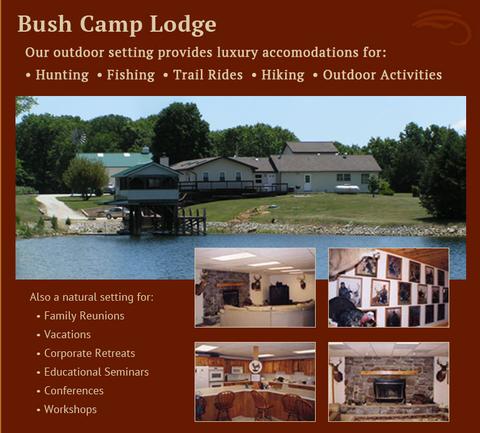 Bush Camp Lodge

Our outdoor setting provides luxury accomodations for:

• Hunting • Fishing • Trail Rides • Hiking • Outdoor Activities

Also a natural setting for:

• Family Reunions
• Vacations
• Corporate Retreats
• Educational Seminars
• Conferences
• Workshops